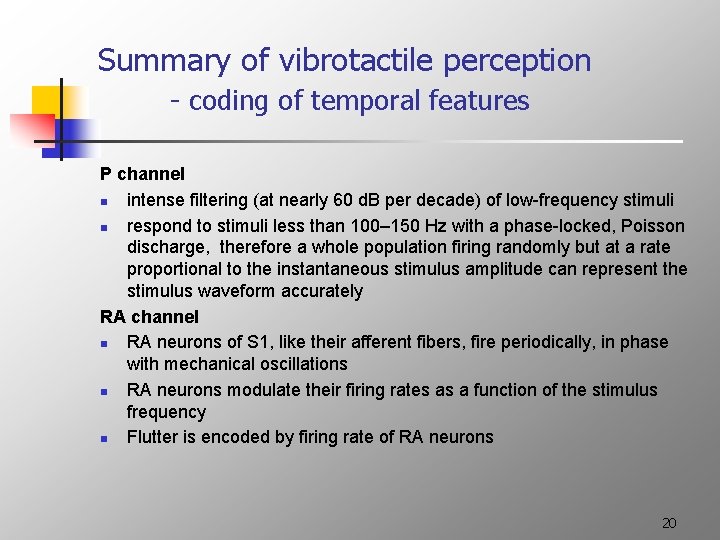 Summary of vibrotactile perception
- coding of temporal features

P channel

- intense filtering (at nearly 60 dB per decade) of low-frequency stimuli
- respond to stimuli less than 100–150 Hz with a phase-locked, Poisson discharge, therefore a whole population firing randomly but at a rate proportional to the instantaneous stimulus amplitude can represent the stimulus waveform accurately

RA channel

- RA neurons of S1, like their afferent fibers, fire periodically, in phase with mechanical oscillations
- RA neurons modulate their firing rates as a function of the stimulus frequency
- Flutter is encoded by firing rate of RA neurons

20